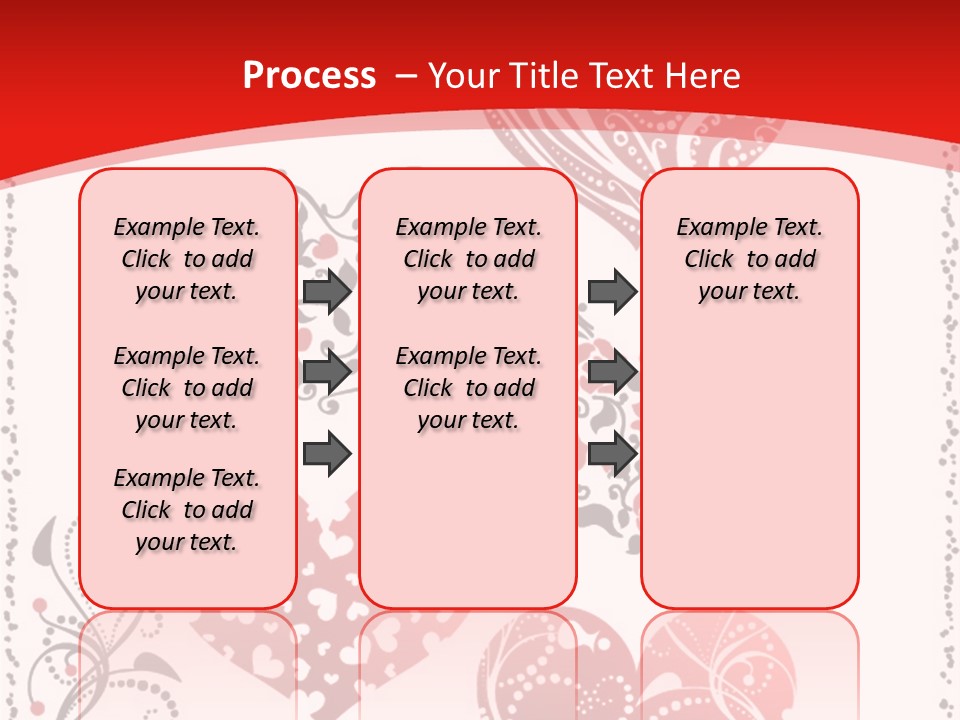 Process – Your Title Text Here

Example Text. Click to add your text.

Example Text. Click to add your text.

Example Text. Click to add your text.

Example Text. Click to add your text.

Example Text. Click to add your text.

Example Text. Click to add your text.